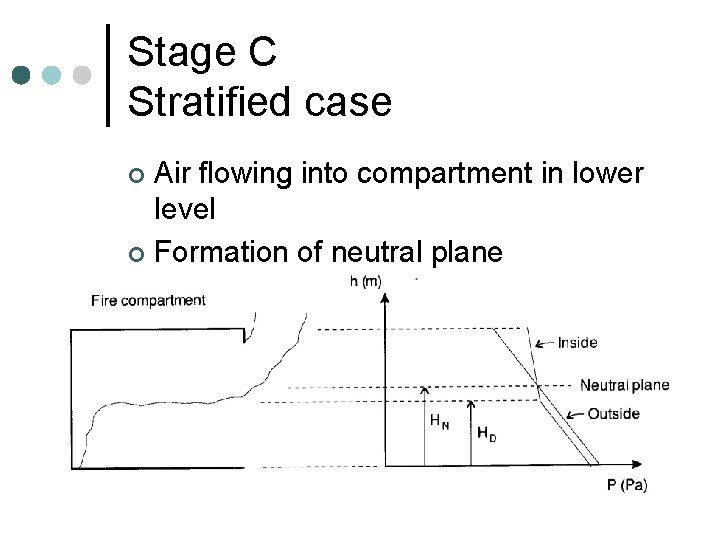 Stage C
Stratified case

Air flowing into compartment in lower level

Formation of neutral plane

Fire compartment

h (m)

Inside

Neutral plane

Outside

$H_N$

$H_D$

P (Pa)